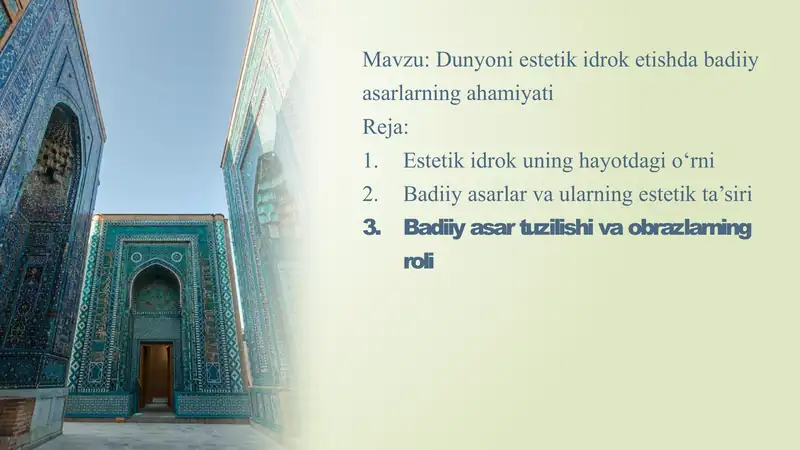 Mavzu: Dunyoni estetik idrok etishda badiiy asarlarning ahamiyati
Reja:
1. Estetik idrok uning hayotdagi o‘rni
2. Badiiy asarlar va ularning estetik ta’siri
3. Badiiy asar tuzilishi va obrazlarning roli